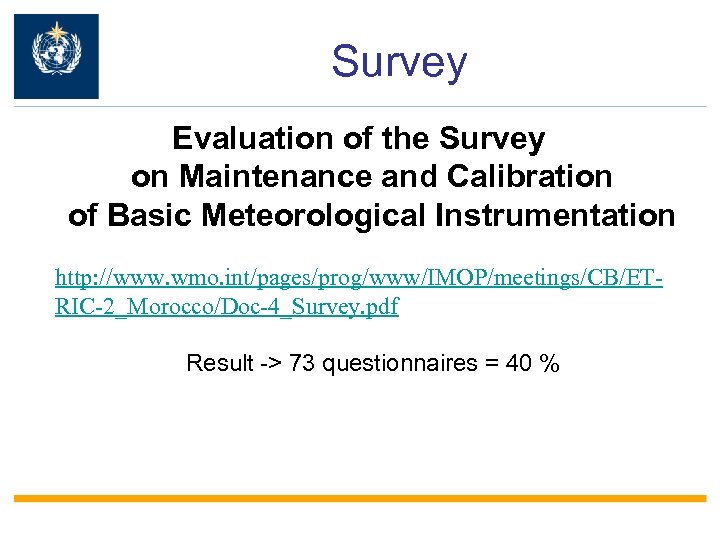 Survey

Evaluation of the Survey on Maintenance and Calibration of Basic Meteorological Instrumentation

http://www.wmo.int/pages/prog/www/IMOP/meetings/CB/ET-RIC-2_Morocco/Doc-4_Survey.pdf

Result -> 73 questionnaires = 40 %